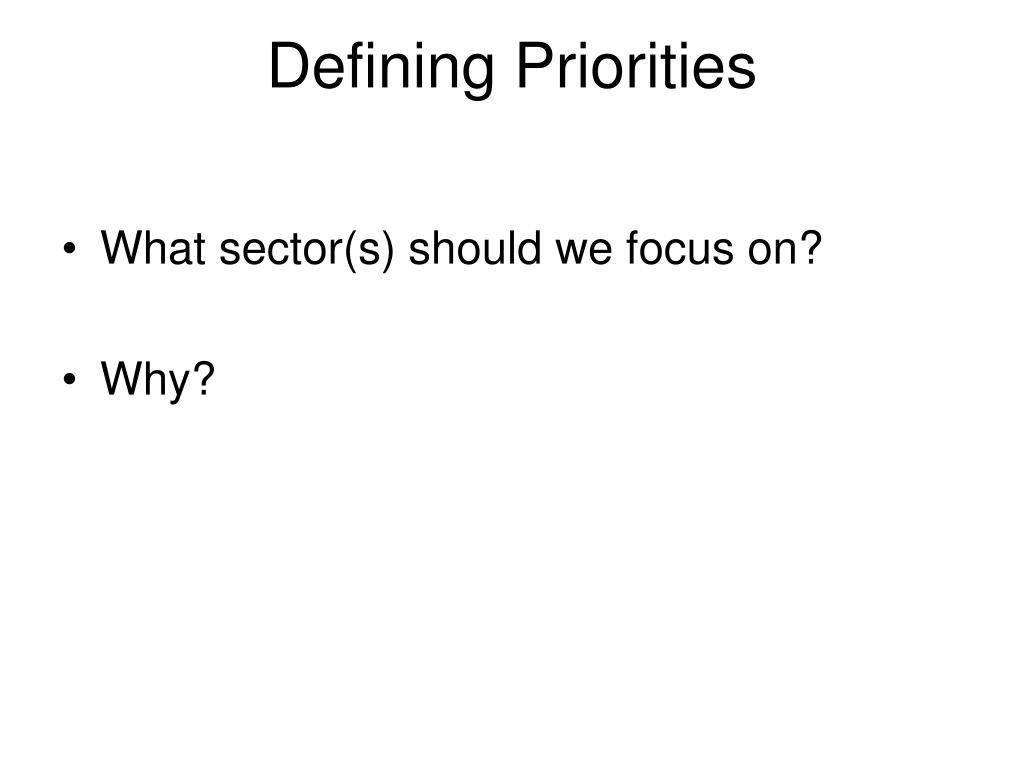 Defining Priorities

• What sector(s) should we focus on?

• Why?